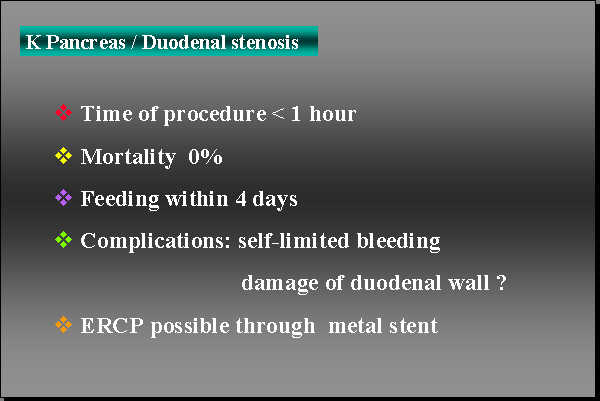 K Pancreas / Duodenal stenosis

❖ Time of procedure < 1 hour

❖ Mortality 0%

❖ Feeding within 4 days

❖ Complications: self-limited bleeding

damage of duodenal wall ?

❖ ERCP possible through metal stent